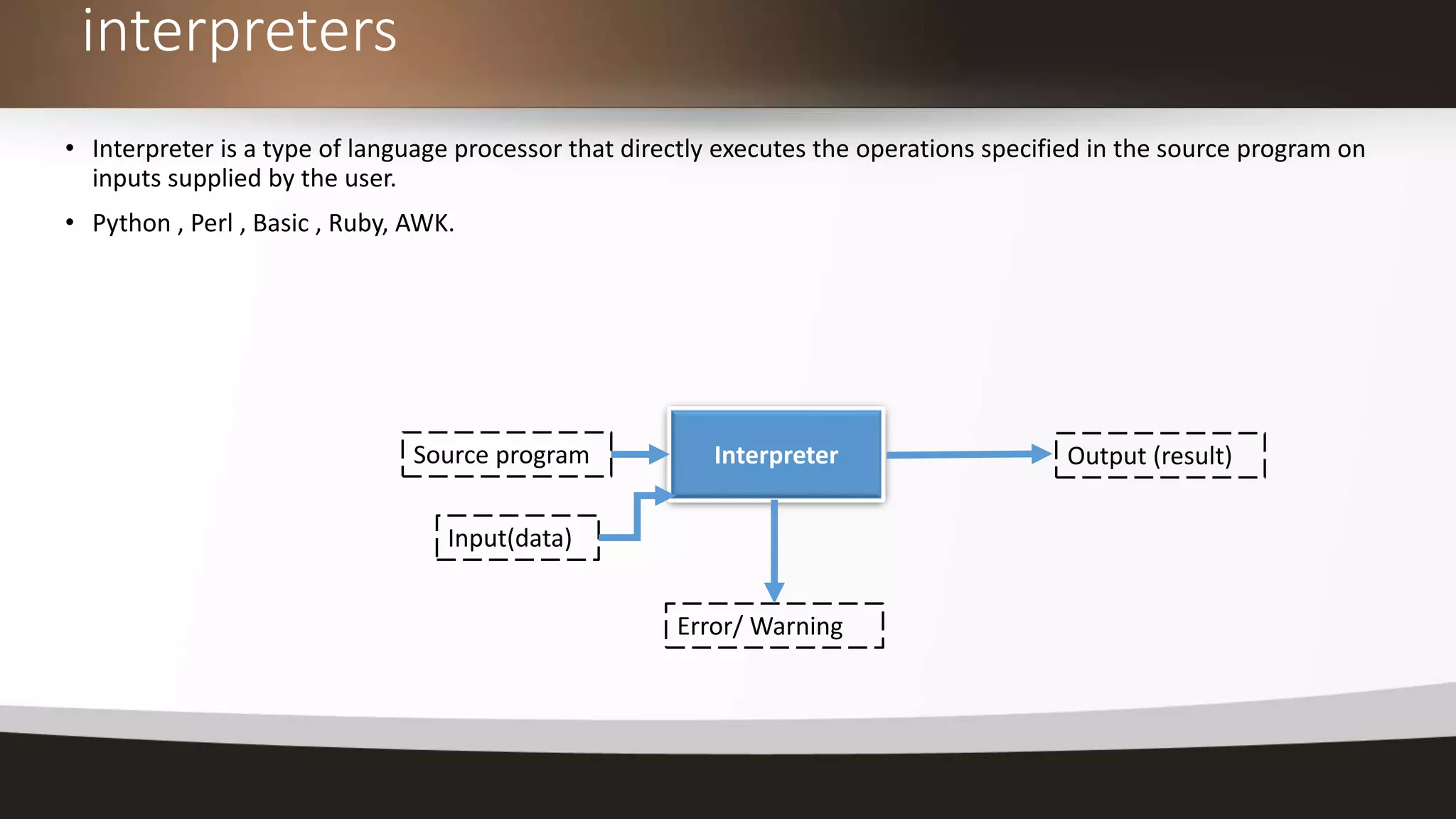 interpreters

• Interpreter is a type of language processor that directly executes the operations specified in the source program on inputs supplied by the user.

• Python , Perl , Basic , Ruby, AWK.

Source program

Interpreter

Output (result)

Input(data)

Error/ Warning